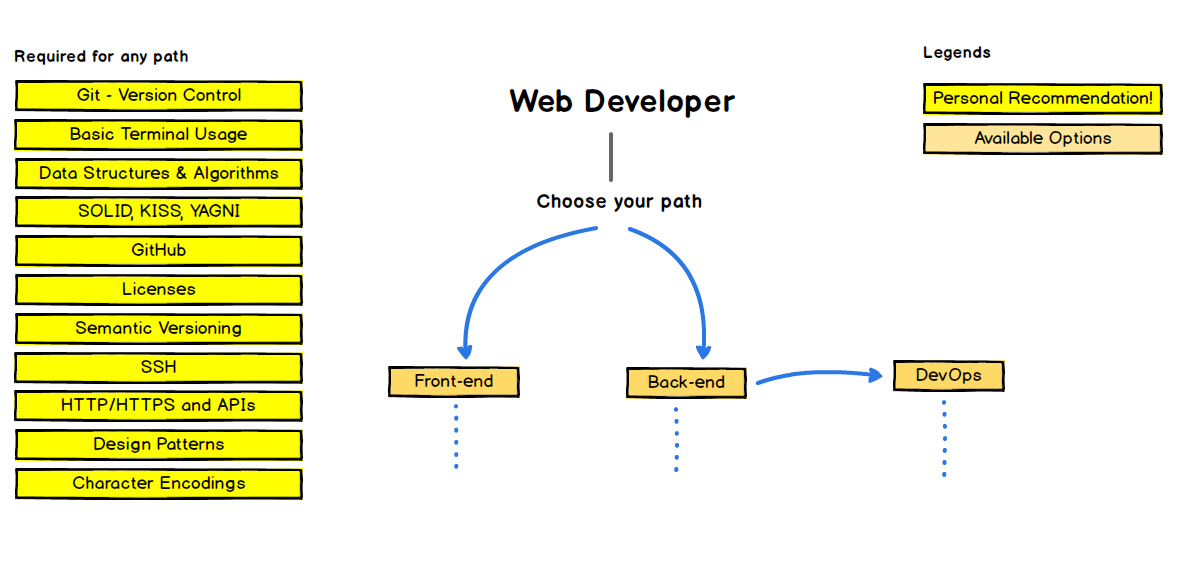 Required for any path

Git - Version Control

Basic Terminal Usage

Data Structures & Algorithms

SOLID, KISS, YAGNI

GitHub

Licenses

Semantic Versioning

SSH

HTTP/HTTPS and APIs

Design Patterns

Character Encodings

Web Developer

Choose your path

Front-end

Back-end

DevOps

Legends

Personal Recommendation!

Available Options